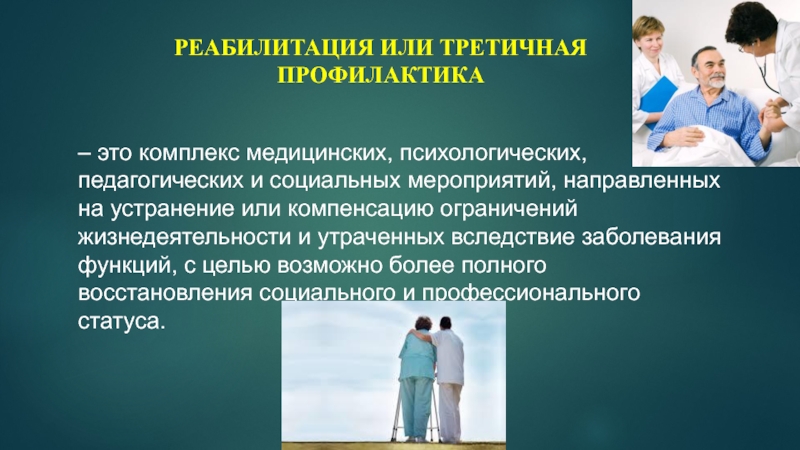 РЕАБИЛИТАЦИЯ ИЛИ ТРЕТИЧНАЯ ПРОФИЛАКТИКА

– это комплекс медицинских, психологических, педагогических и социальных мероприятий, направленных на устранение или компенсацию ограничений жизнедеятельности и утраченных вследствие заболевания функций, с целью возможно более полного восстановления социального и профессионального статуса.